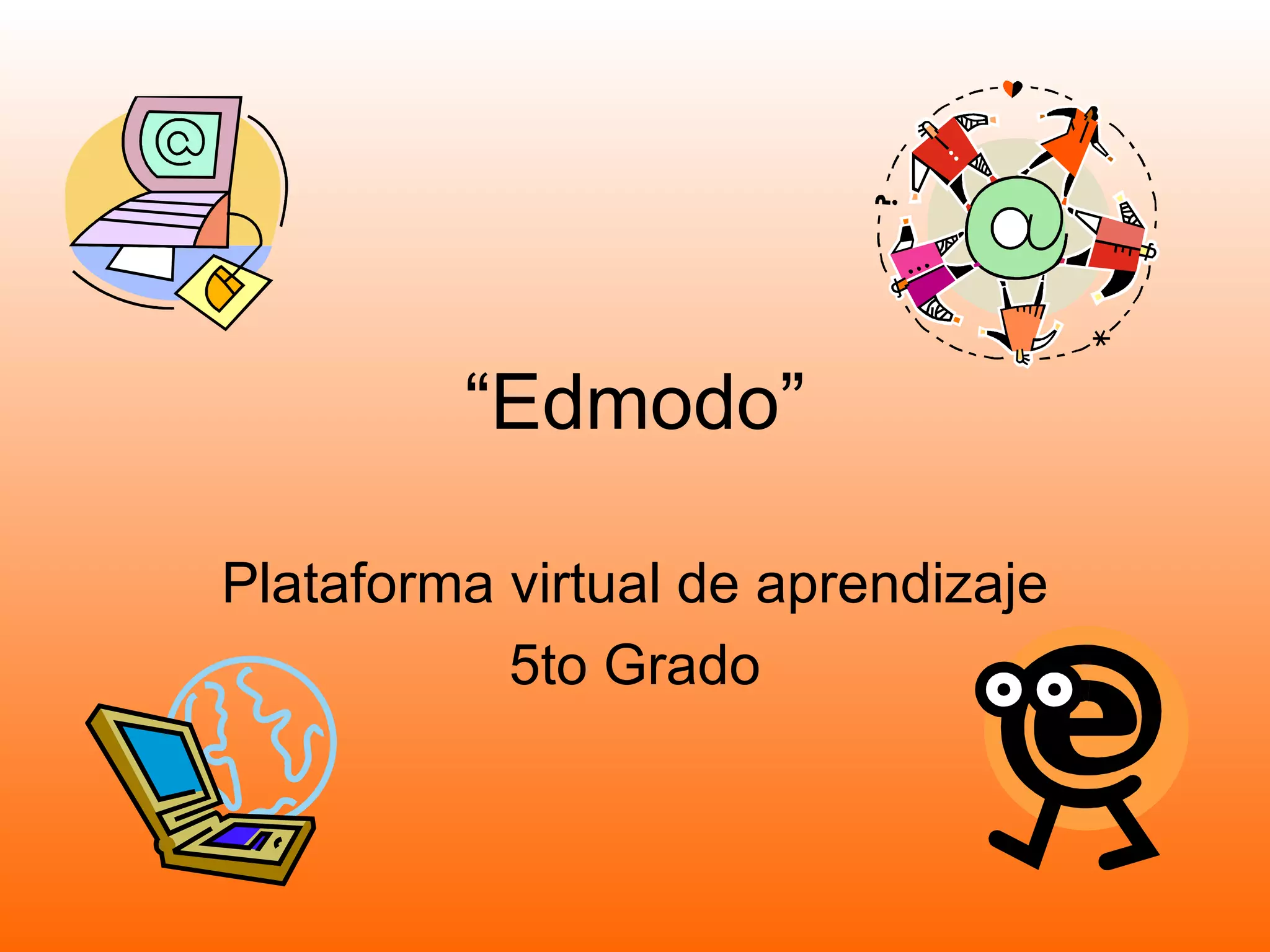 “Edmodo”

Plataforma virtual de aprendizaje
5to Grado